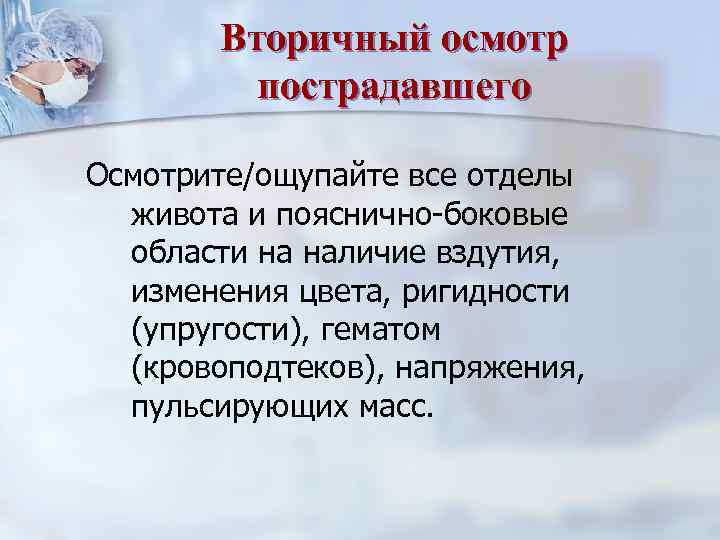 Вторичный осмотр пострадавшего

Осмотрите/ощупайте все отделы живота и пояснично-боковые области на наличие вздутия, изменения цвета, ригидности (упругости), гематом (кровоподтеков), напряжения, пульсирующих масс.